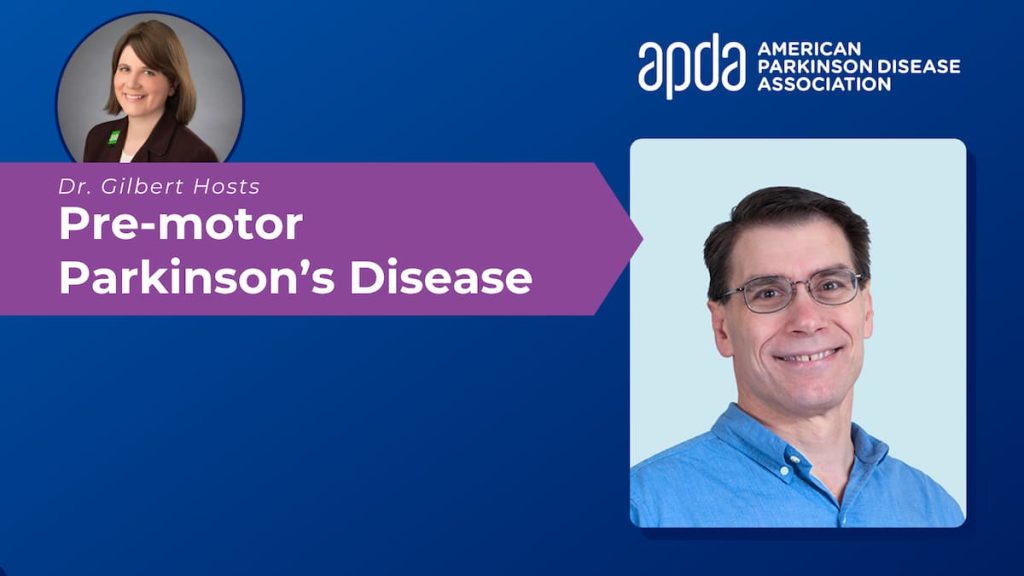 apda AMERICAN PARKINSON DISEASE ASSOCIATION

Dr. Gilbert Hosts

Pre-motor Parkinson's Disease